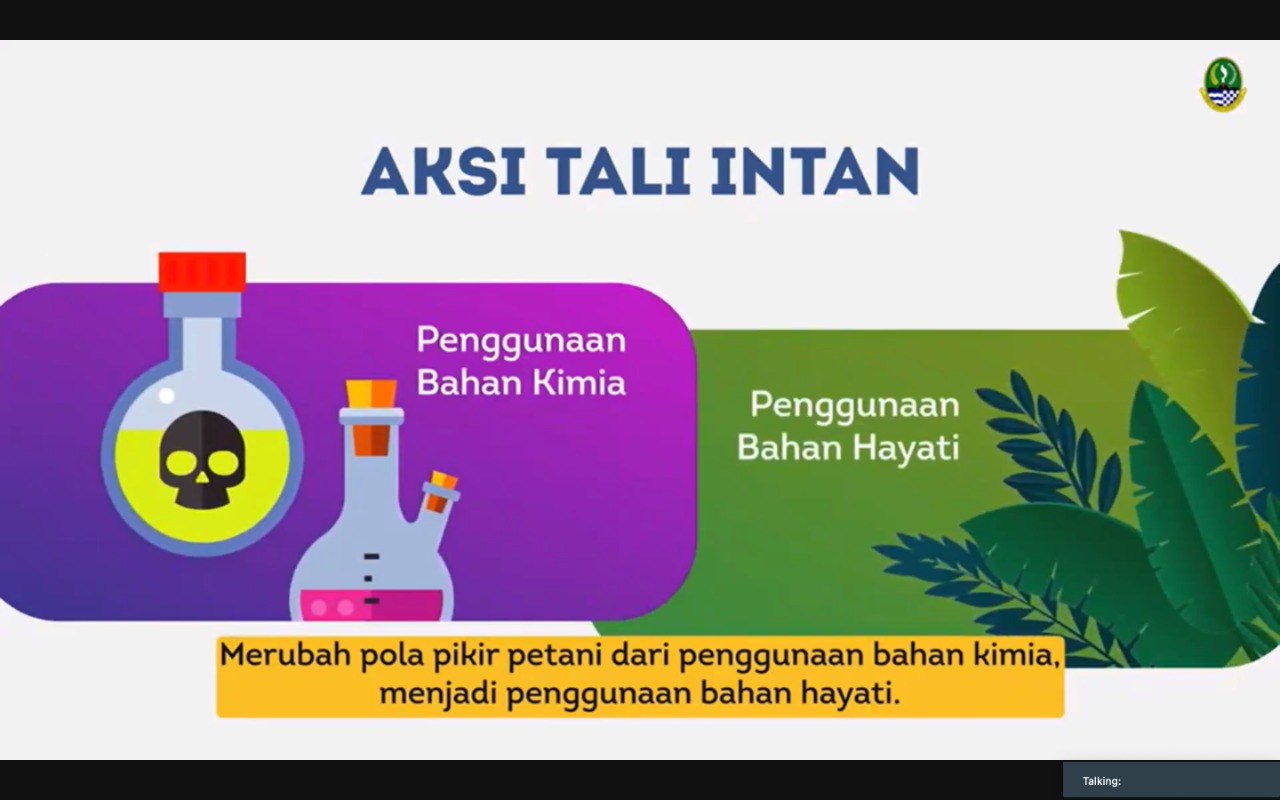 AKSI TALI INTAN

Penggunaan Bahan Kimia

Penggunaan Bahan Hayati

Merubah pola pikir petani dari penggunaan bahan kimia, menjadi penggunaan bahan hayati.

Talking: